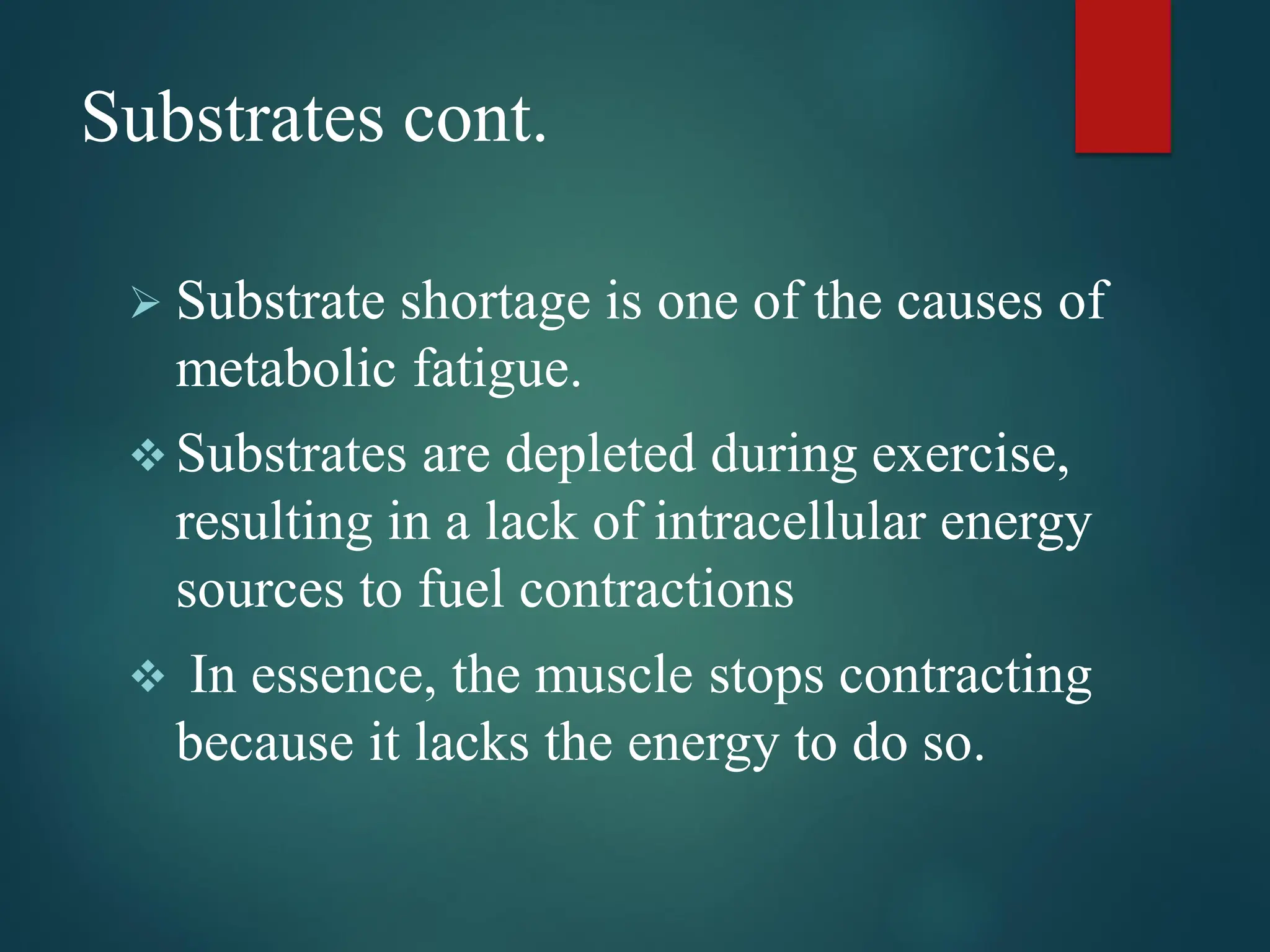 Substrates cont.

➢ Substrate shortage is one of the causes of metabolic fatigue.

❖ Substrates are depleted during exercise, resulting in a lack of intracellular energy sources to fuel contractions

❖ In essence, the muscle stops contracting because it lacks the energy to do so.